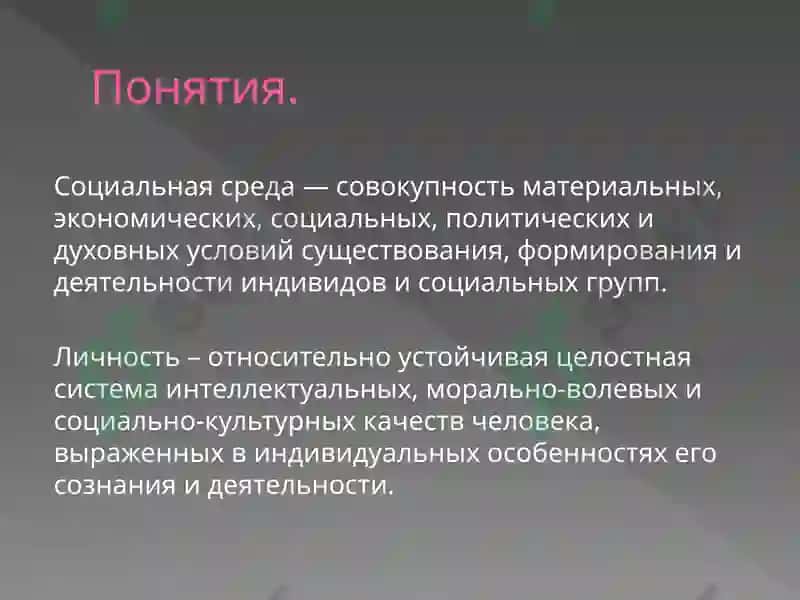 Понятия.

Социальная среда — совокупность материальных, экономических, социальных, политических и духовных условий существования, формирования и деятельности индивидов и социальных групп.

Личность – относительно устойчивая целостная система интеллектуальных, морально-волевых и социально-культурных качеств человека, выраженных в индивидуальных особенностях его сознания и деятельности.